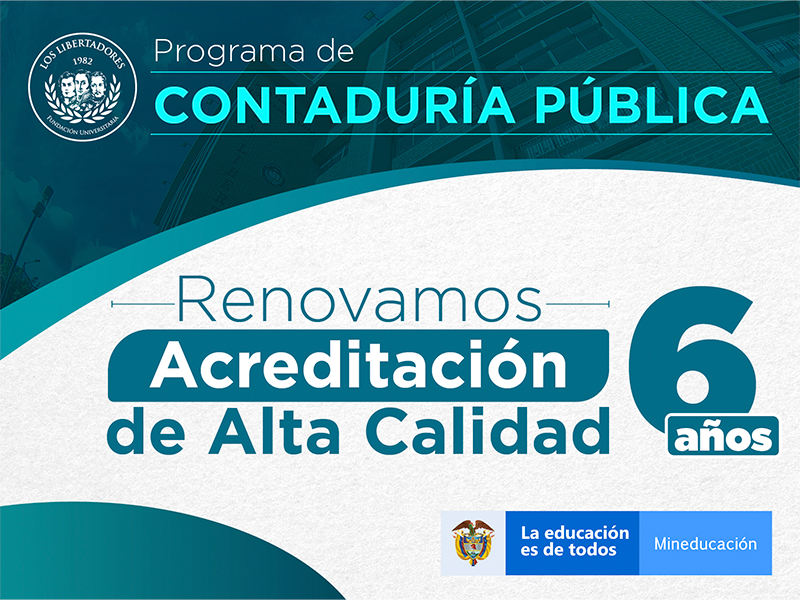 LOS LIBERTADORES
1982
FUNDACIÓN UNIVERSITARIA

Programa de
CONTADURÍA PÚBLICA

Renovamos
Acreditación
de Alta Calidad
6
años

La educación
es de todos
Mineducación